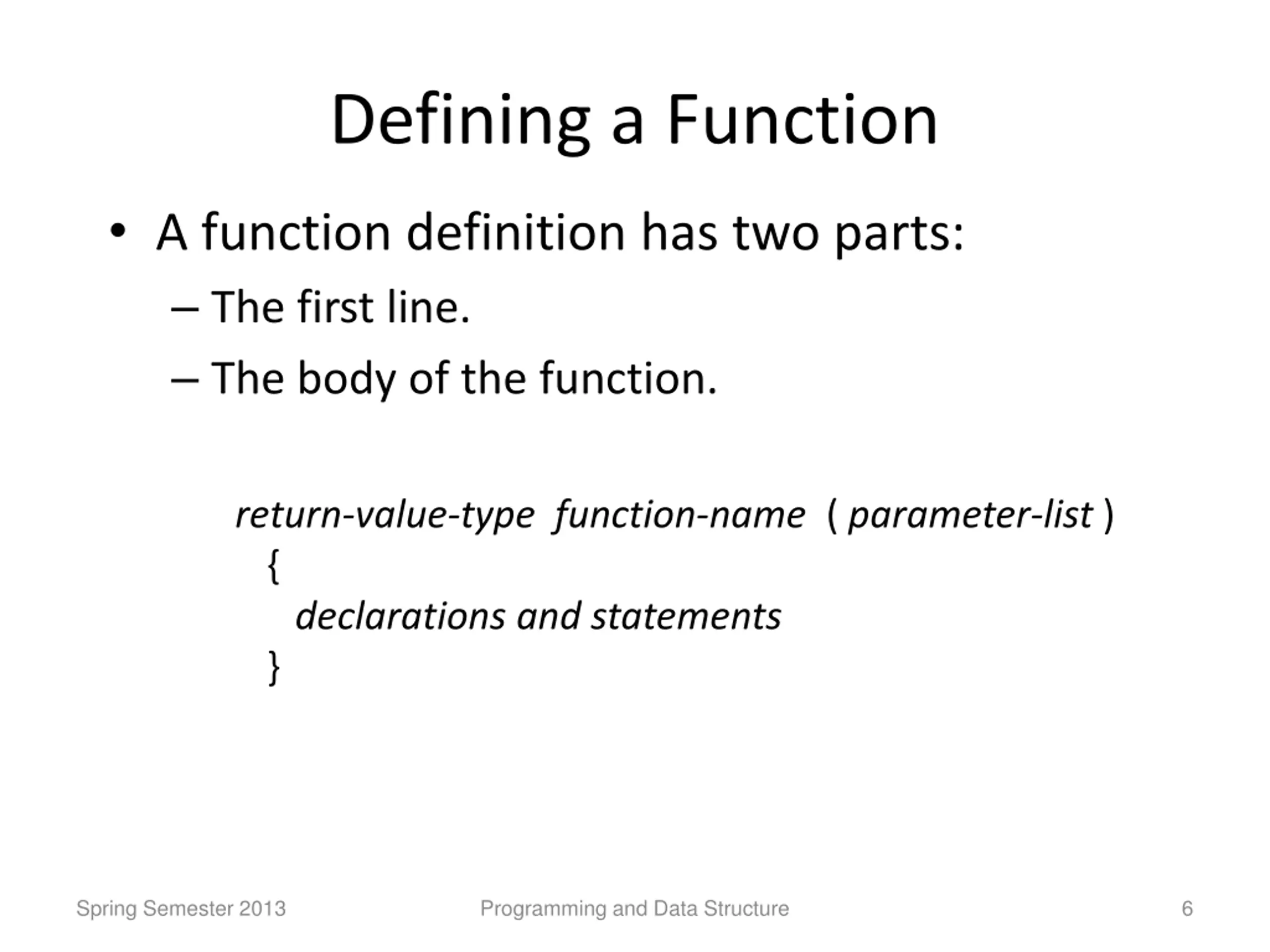 Defining a Function

• A function definition has two parts:

– The first line.

– The body of the function.

return-value-type function-name ( parameter-list )
{
declarations and statements
}

Spring Semester 2013

Programming and Data Structure

6